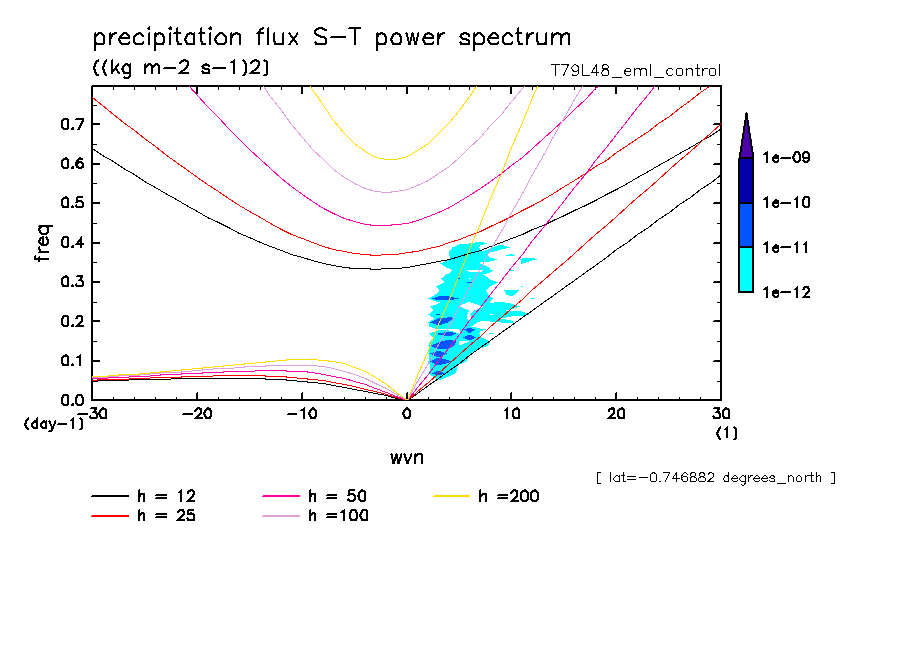 precipitation flux S-T power spectrum
((kg m-2 s-1)2)
T79L48_eml_control

freq
0.7
0.6
0.5
0.4
0.3
0.2
0.1
0.0
(day-1)
-30
-20
-10
0
10
20
30
(1)
wvn

1e-09
1e-10
1e-11
1e-12

[ lat=-0.746882 degrees_north ]

h = 12
h = 25
h = 50
h =100
h =200